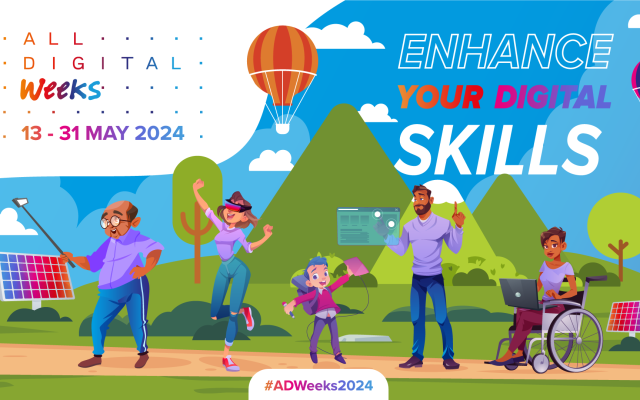 ALL DIGITAL Weeks

13 - 31 MAY 2024

ENHANCE YOUR DIGITAL SKILLS

#ADWeeks2024